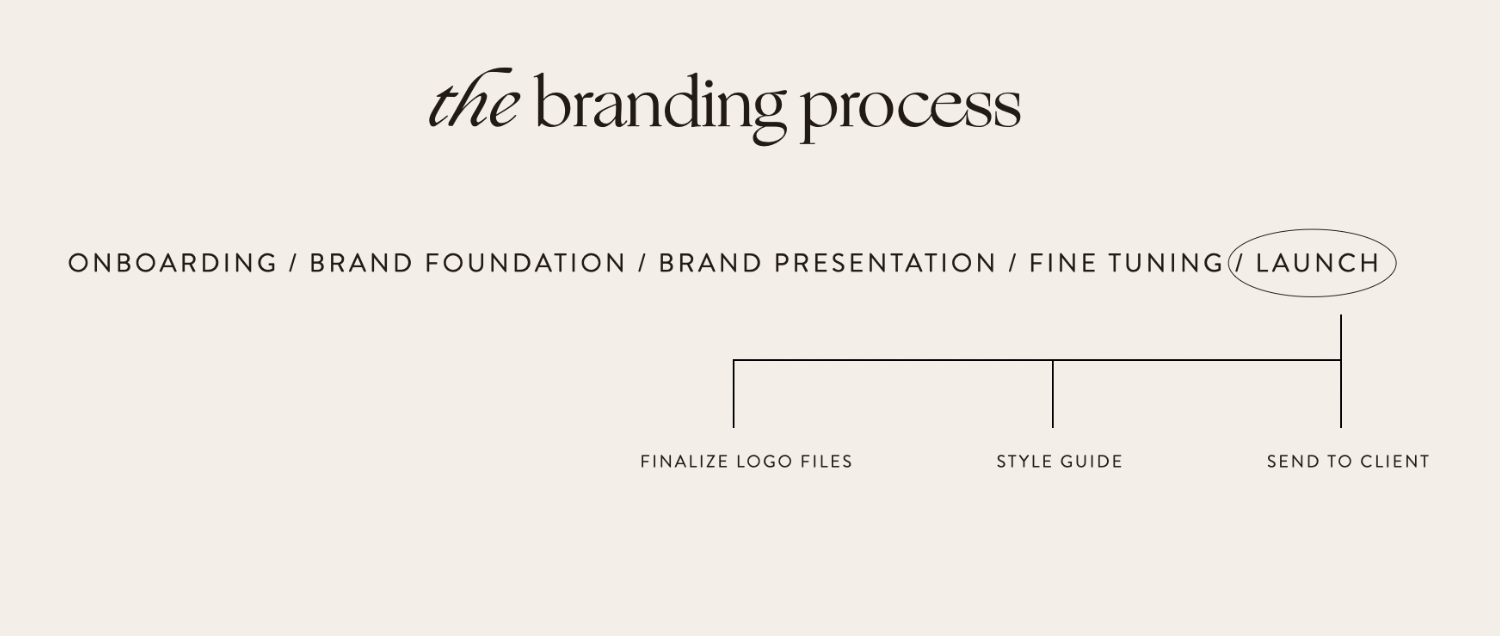 the branding process

ONBOARDING / BRAND FOUNDATION / BRAND PRESENTATION / FINE TUNING / LAUNCH

FINALIZE LOGO FILES

STYLE GUIDE

SEND TO CLIENT